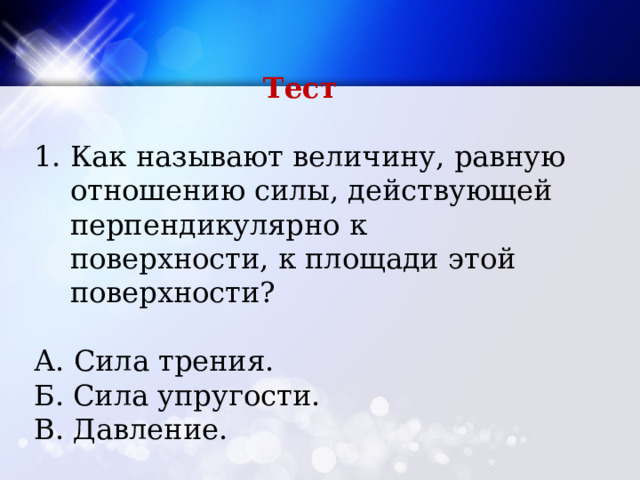 Тест

1. Как называют величину, равную отношению силы, действующей перпендикулярно к поверхности, к площади этой поверхности?

А. Сила трения.
Б. Сила упругости.
В. Давление.